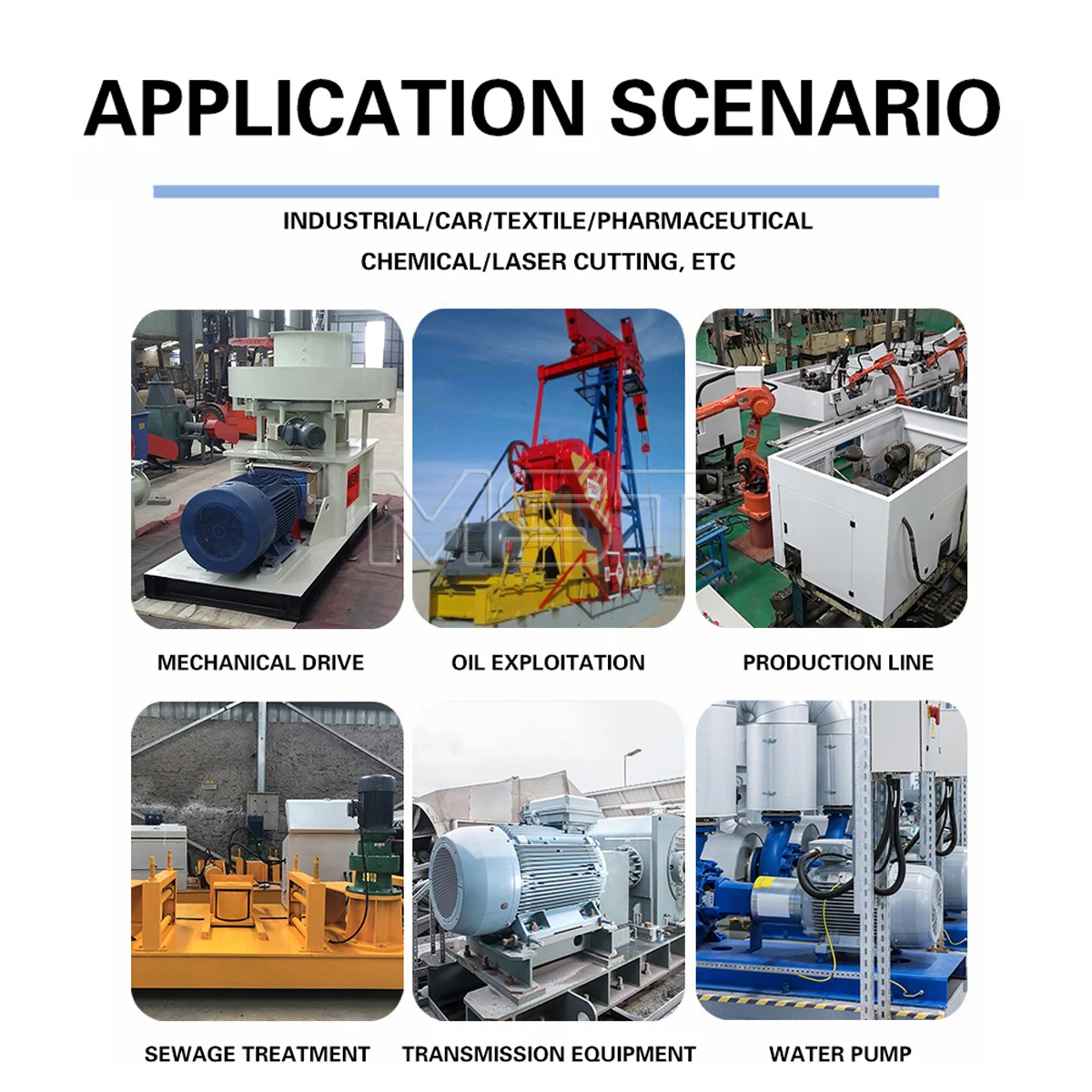 APPLICATION SCENARIO

INDUSTRIAL/CAR/TEXTILE/PHARMACEUTICAL
CHEMICAL/LASER CUTTING, ETC

MECHANICAL DRIVE

OIL EXPLOITATION

PRODUCTION LINE

SEWAGE TREATMENT

TRANSMISSION EQUIPMENT

WATER PUMP